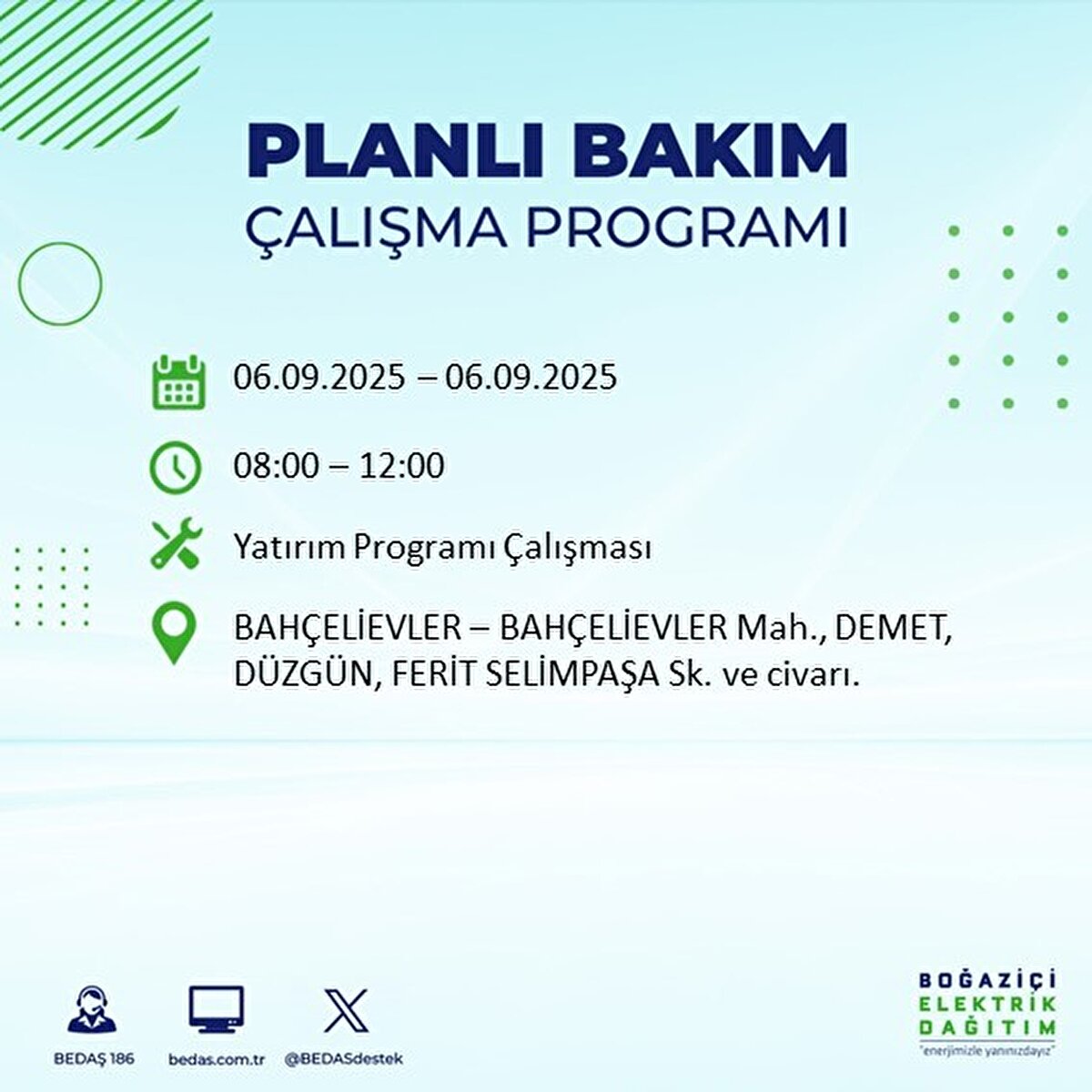 PLANLI BAKIM
ÇALIŞMA PROGRAMI

06.09.2025 – 06.09.2025

08:00 – 12:00

Yatırım Programı Çalışması

BAHÇELİEVLER – BAHÇELİEVLER Mah., DEMET, DÜZGÜN, FERİT SELİMPAŞA Sk. ve civarı.

BEDAŞ 186

bedas.com.tr

@BEDASdestek

BOĞAZİÇİ
ELEKTRİK
DAĞITIM
"enerjimizle yanınızdayız"